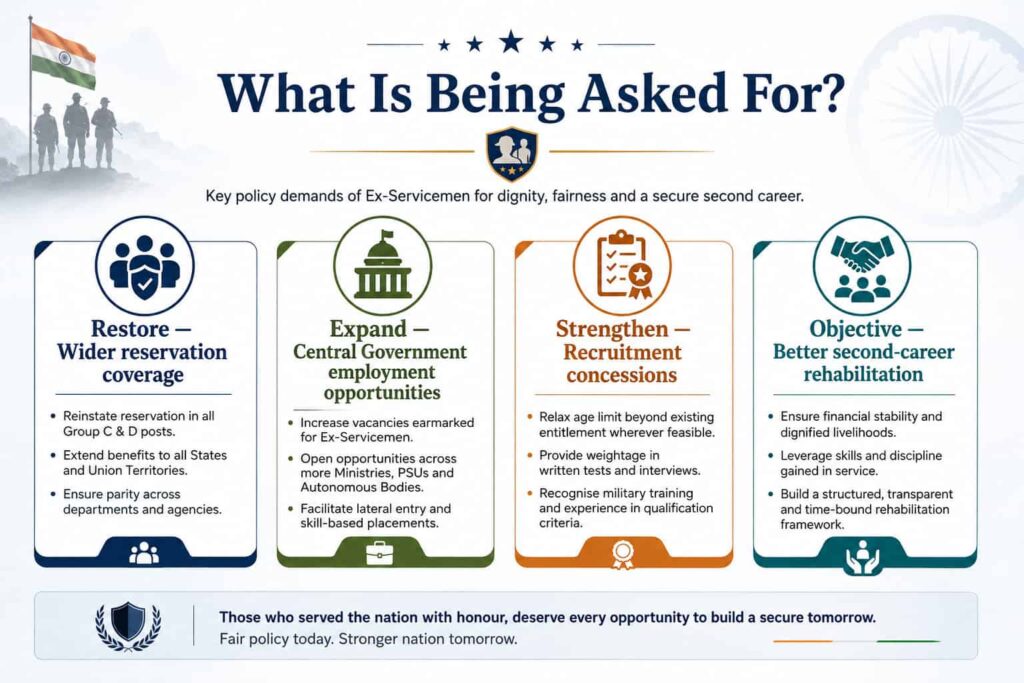 What Is Being Asked For?

Key policy demands of Ex-Servicemen for dignity, fairness and a secure second career.

Restore — Wider reservation coverage

• Reinstate reservation in all Group C & D posts.
• Extend benefits to all States and Union Territories.
• Ensure parity across departments and agencies.

Expand — Central Government employment opportunities

• Increase vacancies earmarked for Ex-Servicemen.
• Open opportunities across more Ministries, PSUs and Autonomous Bodies.
• Facilitate lateral entry and skill-based placements.

Strengthen — Recruitment concessions

• Relax age limit beyond existing entitlement wherever feasible.
• Provide weightage in written tests and interviews.
• Recognise military training and experience in qualification criteria.

Objective — Better second-career rehabilitation

• Ensure financial stability and dignified livelihoods.
• Leverage skills and discipline gained in service.
• Build a structured, transparent and time-bound rehabilitation framework.

Those who served the nation with honour, deserve every opportunity to build a secure tomorrow.
Fair policy today. Stronger nation tomorrow.